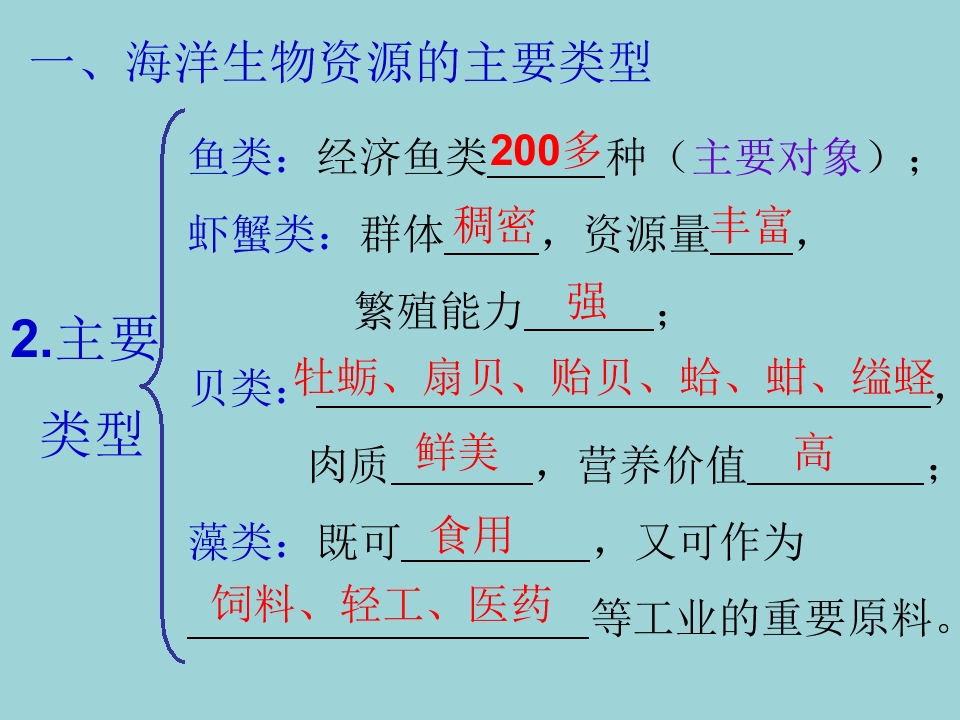 一、海洋生物资源的主要类型

2.主要类型

鱼类：经济鱼类200多种（主要对象）；

虾蟹类：群体稠密，资源量丰富，

繁殖能力强；

贝类：牡蛎、扇贝、贻贝、蛤、蚶、缢蛏，

肉质鲜美，营养价值高；

藻类：既可食用，又可作为

饲料、轻工、医药等工业的重要原料。